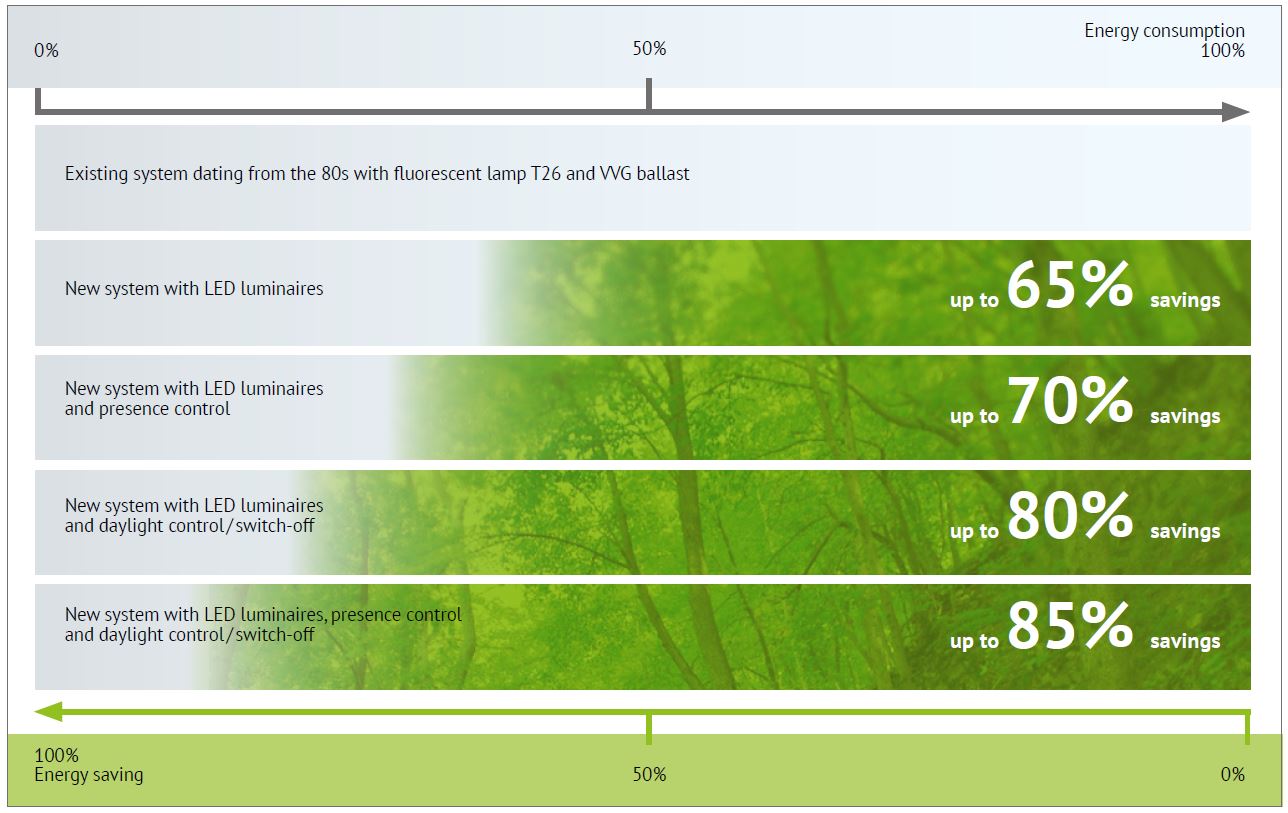 0%

50%

Energy consumption
100%

Existing system dating from the 80s with fluorescent lamp T26 and VVG ballast

New system with LED luminaires

up to 65% savings

New system with LED luminaires and presence control

up to 70% savings

New system with LED luminaires and daylight control/switch-off

up to 80% savings

New system with LED luminaires, presence control and daylight control/switch-off

up to 85% savings

100%
Energy saving

50%

0%